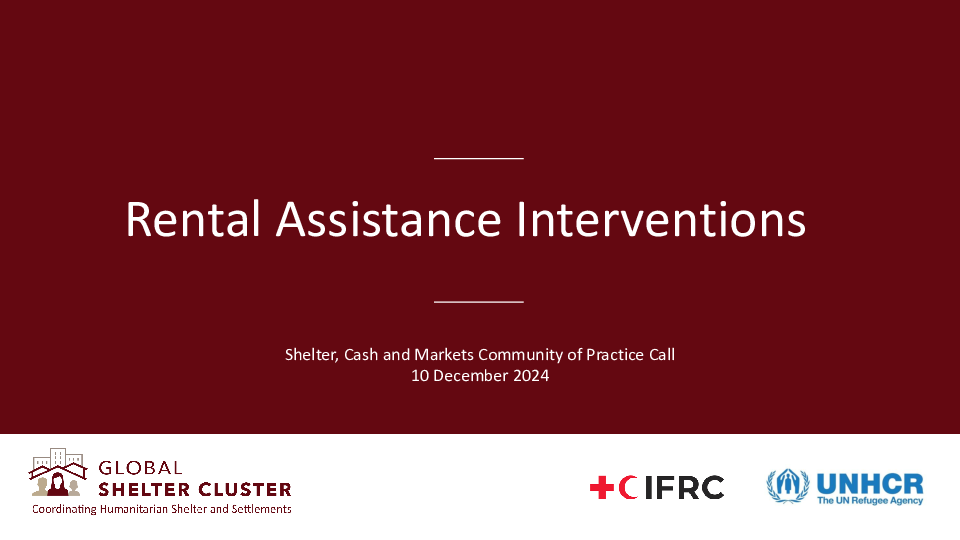 Rental Assistance Interventions

Shelter, Cash and Markets Community of Practice Call
10 December 2024

GLOBAL
SHELTER CLUSTER
Coordinating Humanitarian Shelter and Settlements

IFRC

UNHCR
The UN Refugee Agency